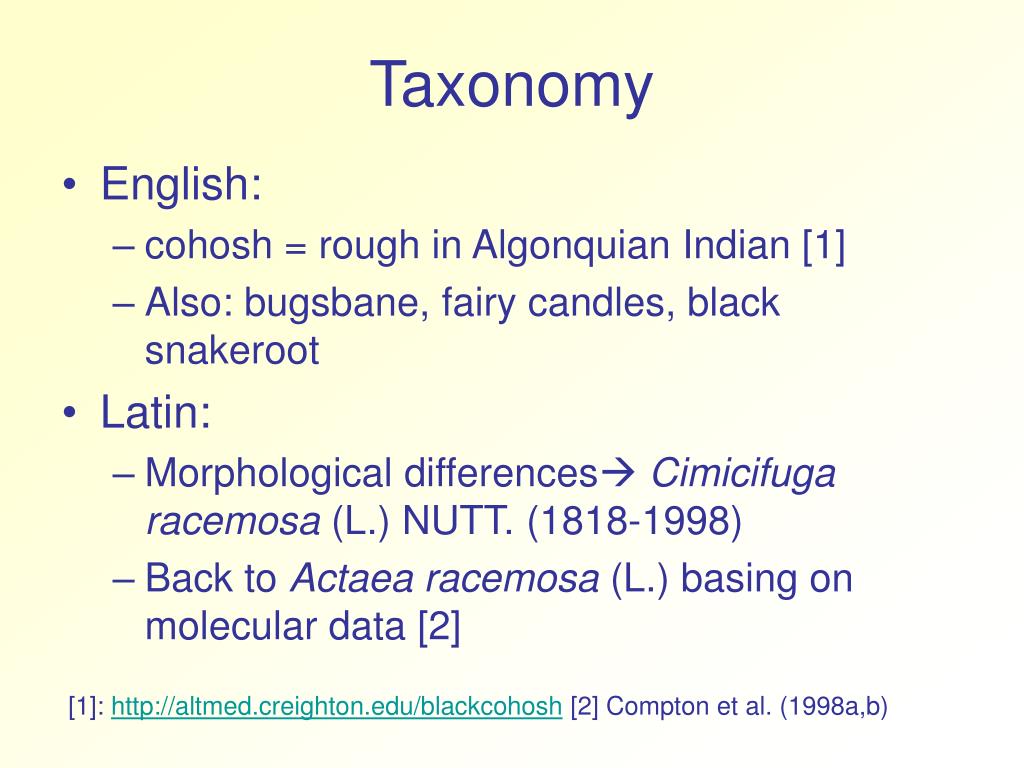 Taxonomy

• English:
– cohosh = rough in Algonquian Indian [1]
– Also: bugsbane, fairy candles, black snakeroot
• Latin:
– Morphological differences→ Cimicifuga racemosa (L.) NUTT. (1818-1998)
– Back to Actaea racemosa (L.) basing on molecular data [2]

[1]: http://altmed.creighton.edu/blackcohosh [2] Compton et al. (1998a,b)